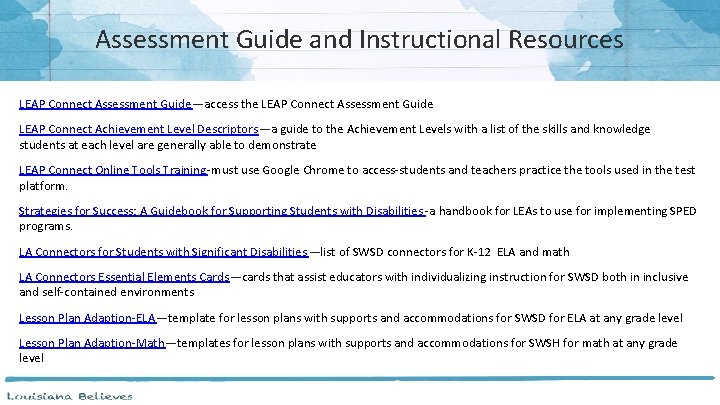 Assessment Guide and Instructional Resources

LEAP Connect Assessment Guide—access the LEAP Connect Assessment Guide

LEAP Connect Achievement Level Descriptors—a guide to the Achievement Levels with a list of the skills and knowledge students at each level are generally able to demonstrate

LEAP Connect Online Tools Training-must use Google Chrome to access-students and teachers practice the tools used in the test platform.

Strategies for Success: A Guidebook for Supporting Students with Disabilities-a handbook for LEAs to use for implementing SPED programs.

LA Connectors for Students with Significant Disabilities—list of SWSD connectors for K-12 ELA and math

LA Connectors Essential Elements Cards—cards that assist educators with individualizing instruction for SWSD both in inclusive and self-contained environments

Lesson Plan Adaption-ELA—template for lesson plans with supports and accommodations for SWSD for ELA at any grade level

Lesson Plan Adaption-Math—templates for lesson plans with supports and accommodations for SWSH for math at any grade level

Louisiana Believes